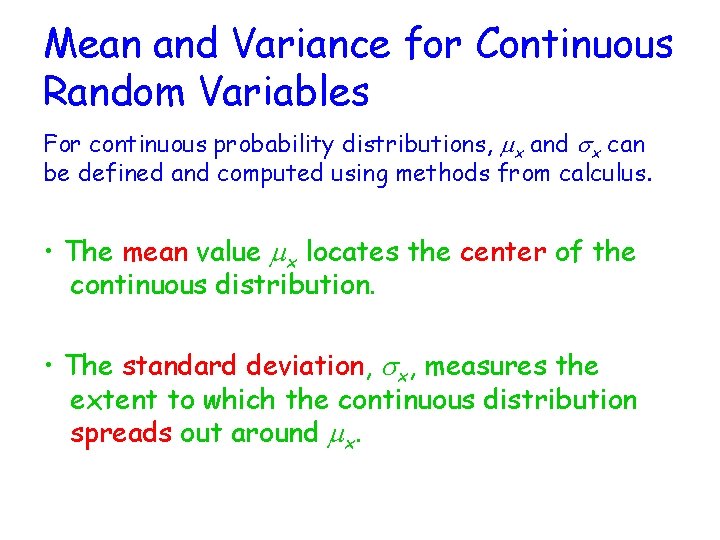 Mean and Variance for Continuous Random Variables

For continuous probability distributions, $\mu_x$ and $\sigma_x$ can be defined and computed using methods from calculus.

• The mean value $\mu_x$ locates the center of the continuous distribution.

• The standard deviation, $\sigma_x$, measures the extent to which the continuous distribution spreads out around $\mu_x$.